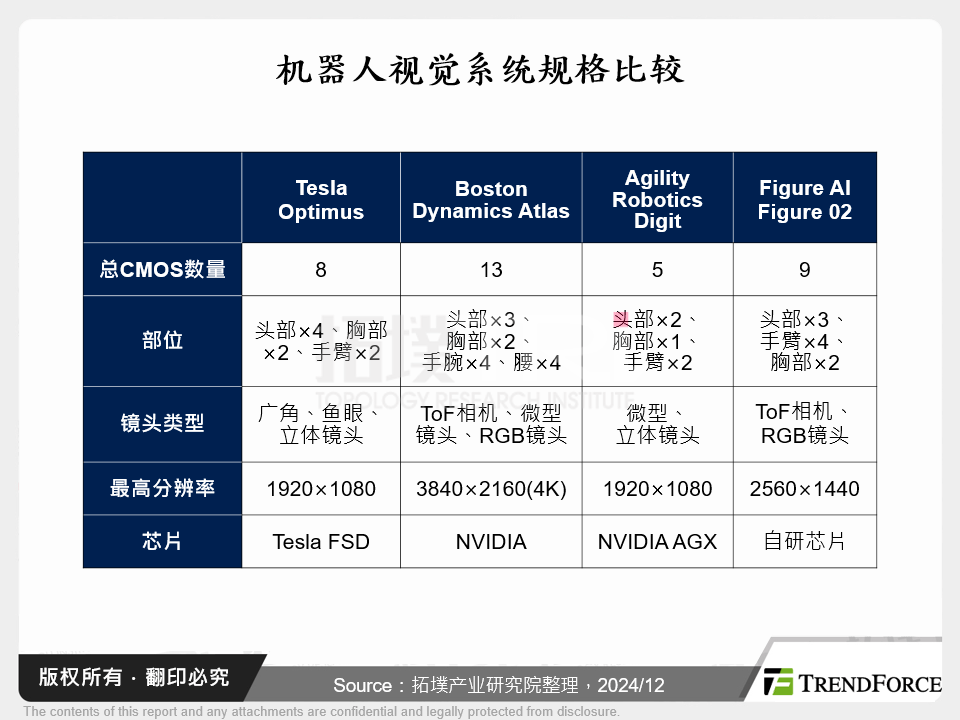 机器人视觉系统规格比较

| | Tesla Optimus | Boston Dynamics Atlas | Agility Robotics Digit | Figure AI Figure 02 |
|---|---|---|---|---|
| 总CMOS数量 | 8 | 13 | 5 | 9 |
| 部位 | 头部×4、胸部×2、手臂×2 | 头部×3、胸部×2、手腕×4、腰×4 | 头部×2、胸部×1、手臂×2 | 头部×3、手臂×4、胸部×2 |
| 镜头类型 | 广角、鱼眼、立体镜头 | ToF相机、微型镜头、RGB镜头 | 微型、立体镜头 | ToF相机、RGB镜头 |
| 最高分辨率 | 1920×1080 | 3840×2160(4K) | 1920×1080 | 2560×1440 |
| 芯片 | Tesla FSD | NVIDIA | NVIDIA AGX | 自研芯片 |

拓墣
TOPOLOGY RESEARCH INSTITUTE

版权所有 · 翻印必究

Source：拓墣产业研究院整理，2024/12

TRENDFORCE

The contents of this report and any attachments are confidential and legally protected from disclosure.